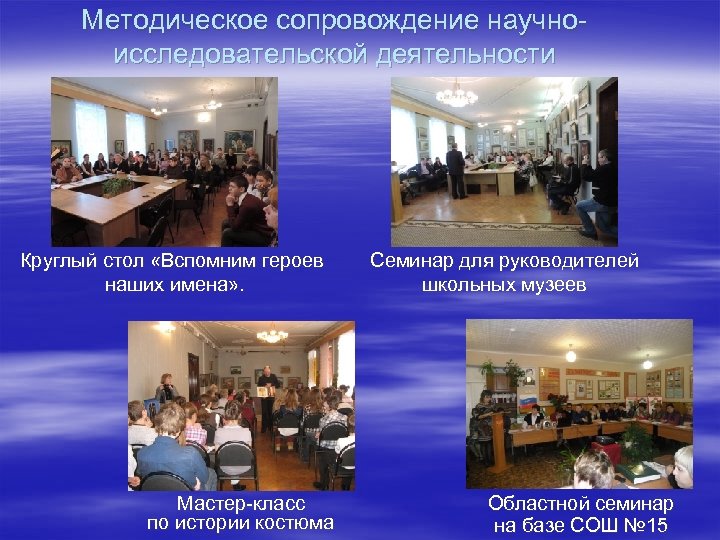 Методическое сопровождение научно-исследовательской деятельности

Круглый стол «Вспомним героев наших имена».

Семинар для руководителей школьных музеев

Мастер-класс по истории костюма

Областной семинар на базе СОШ №15